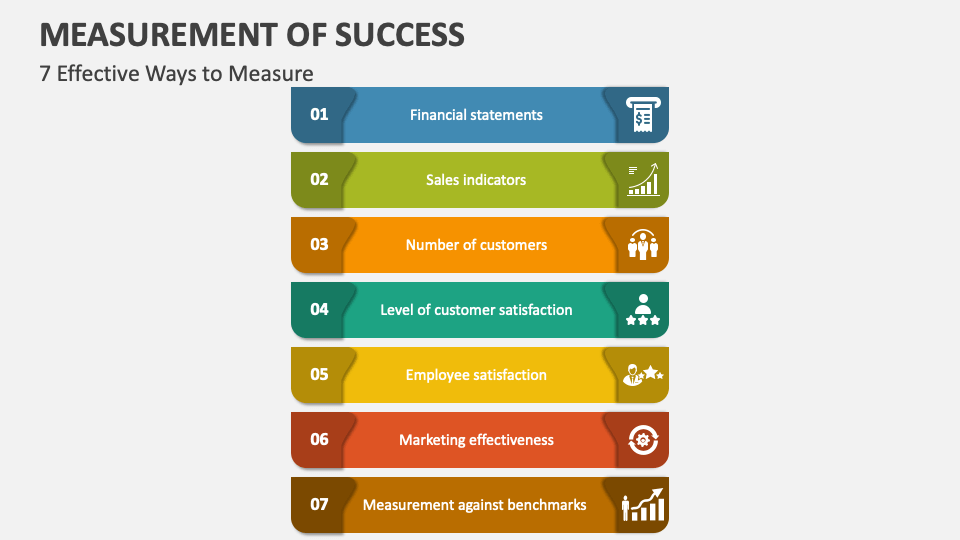 MEASUREMENT OF SUCCESS

7 Effective Ways to Measure

01 Financial statements

02 Sales indicators

03 Number of customers

04 Level of customer satisfaction

05 Employee satisfaction

06 Marketing effectiveness

07 Measurement against benchmarks